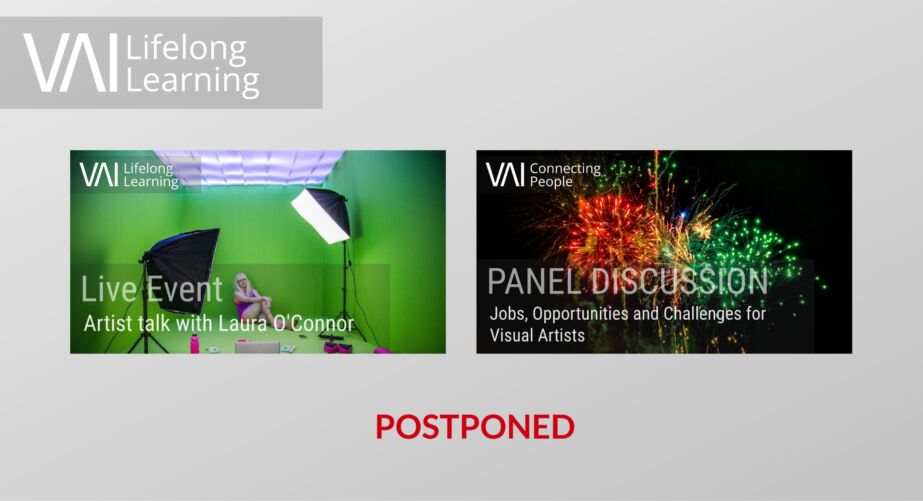 VAI Lifelong Learning

VAI Lifelong Learning

Live Event
Artist talk with Laura O'Connor

VAI Connecting People

PANEL DISCUSSION
Jobs, Opportunities and Challenges for Visual Artists

POSTPONED